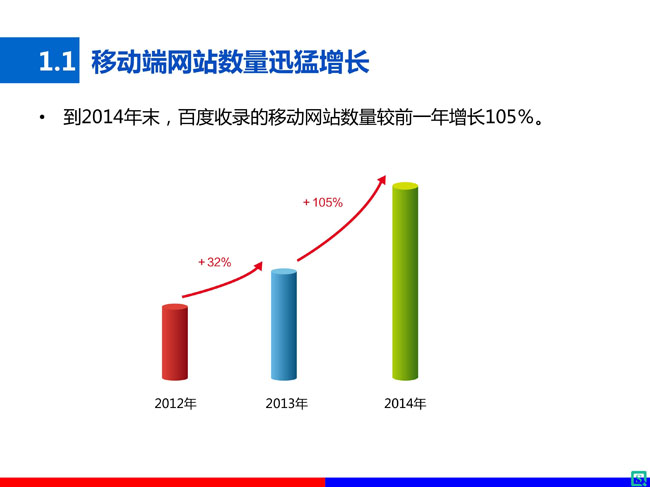 1.1 移动端网站数量迅猛增长

• 到2014年末，百度收录的移动网站数量较前一年增长105%。

+ 32%

+ 105%

2012年

2013年

2014年